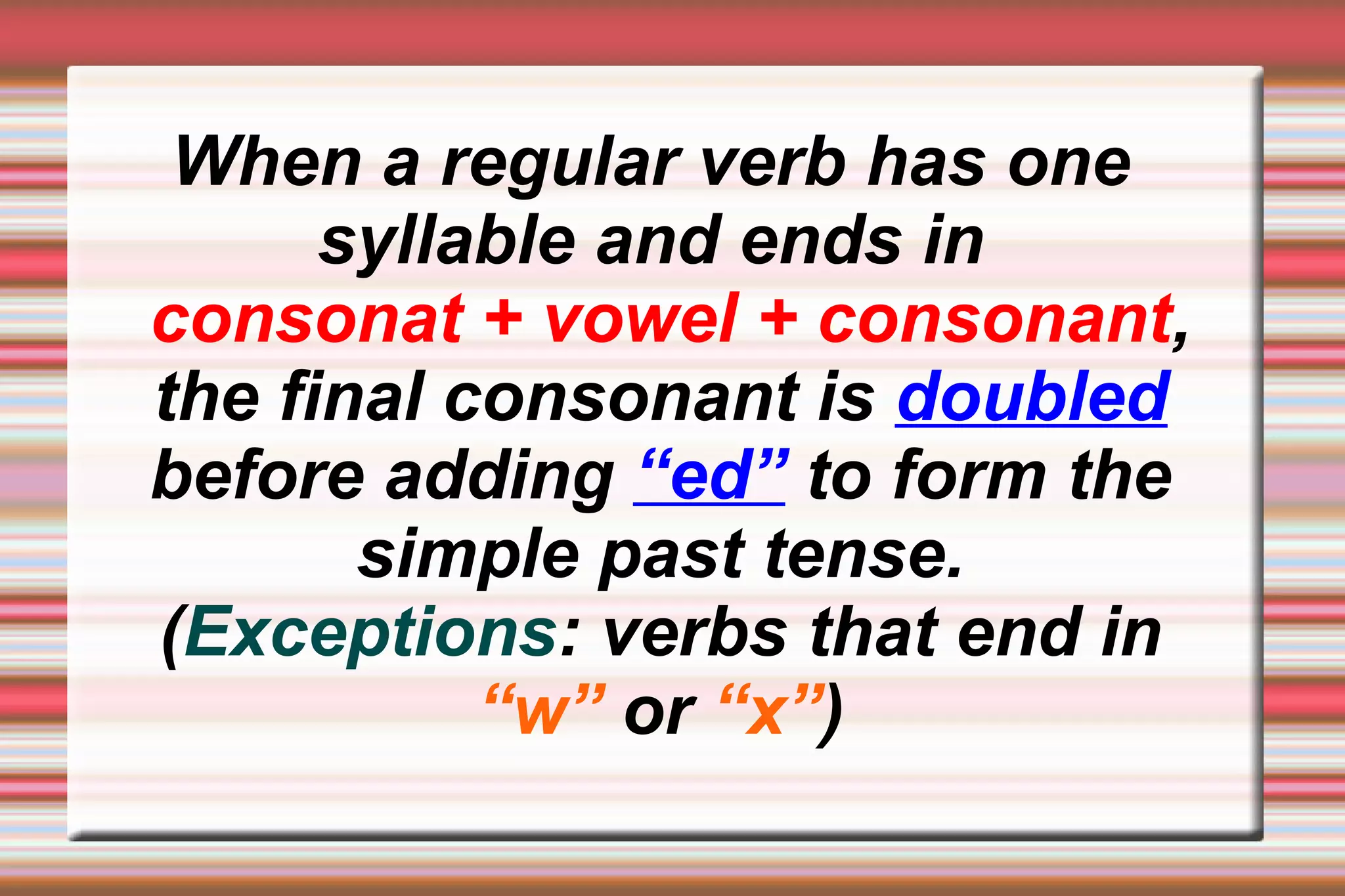 When a regular verb has one syllable and ends in consonat + vowel + consonant, the final consonant is doubled before adding “ed” to form the simple past tense. (Exceptions: verbs that end in “w” or “x”)